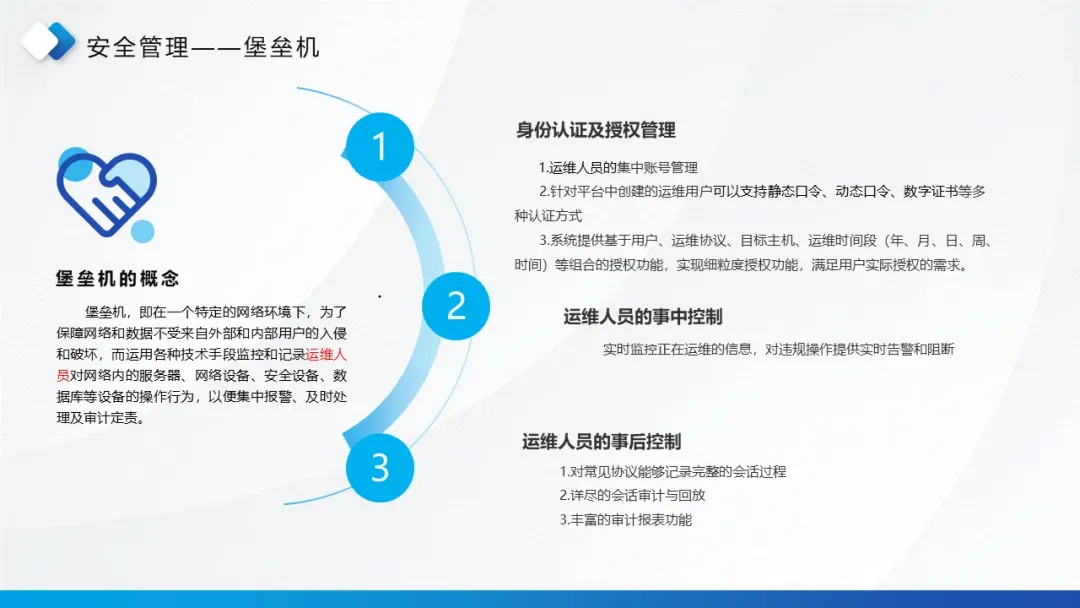 安全管理——堡垒机

堡垒机的概念

堡垒机，即在一个特定的网络环境下，为了保障网络和数据不受来自外部和内部用户的入侵和破坏，而运用各种技术手段监控和记录运维人员对网络内的服务器、网络设备、安全设备、数据库等设备的操作行为，以便集中报警、及时处理及审计定责。

1

身份认证及授权管理

1.运维人员的集中账号管理

2.针对平台中创建的运维用户可以支持静态口令、动态口令、数字证书等多种认证方式

3.系统提供基于用户、运维协议、目标主机、运维时间段（年、月、日、周、时间）等组合的授权功能，实现细粒度授权功能，满足用户实际授权的需求。

2

运维人员的事中控制

实时监控正在运维的信息，对违规操作提供实时告警和阻断

3

运维人员的事后控制

1.对常见协议能够记录完整的会话过程

2.详尽的会话审计与回放

3.丰富的审计报表功能